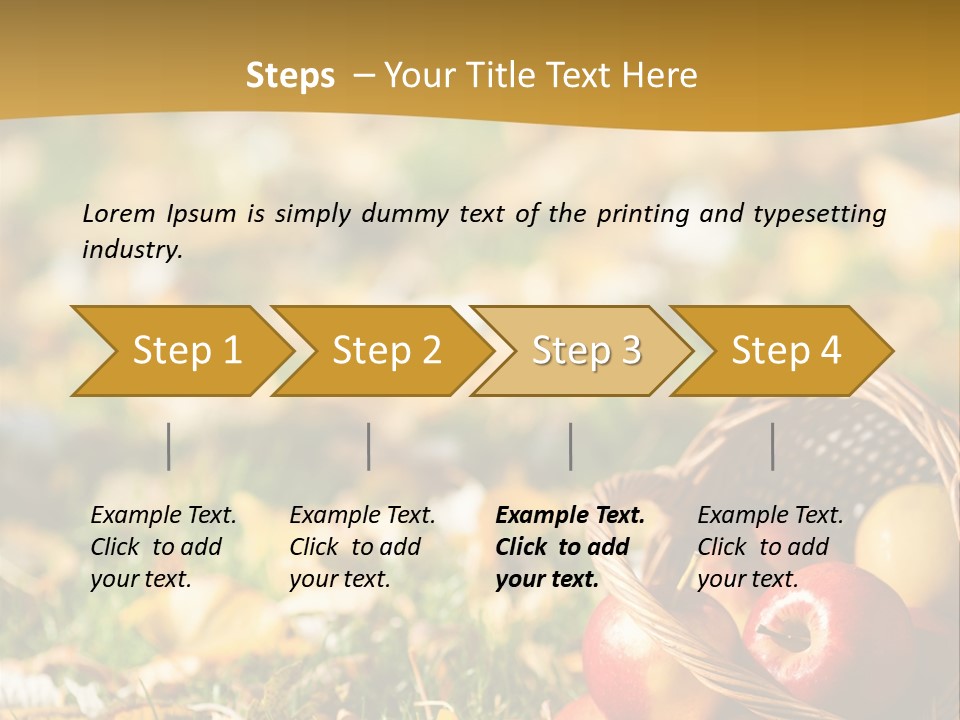 Steps – Your Title Text Here

Lorem Ipsum is simply dummy text of the printing and typesetting industry.

Step 1

Step 2

Step 3

Step 4

Example Text. Click to add your text.

Example Text. Click to add your text.

Example Text. Click to add your text.

Example Text. Click to add your text.